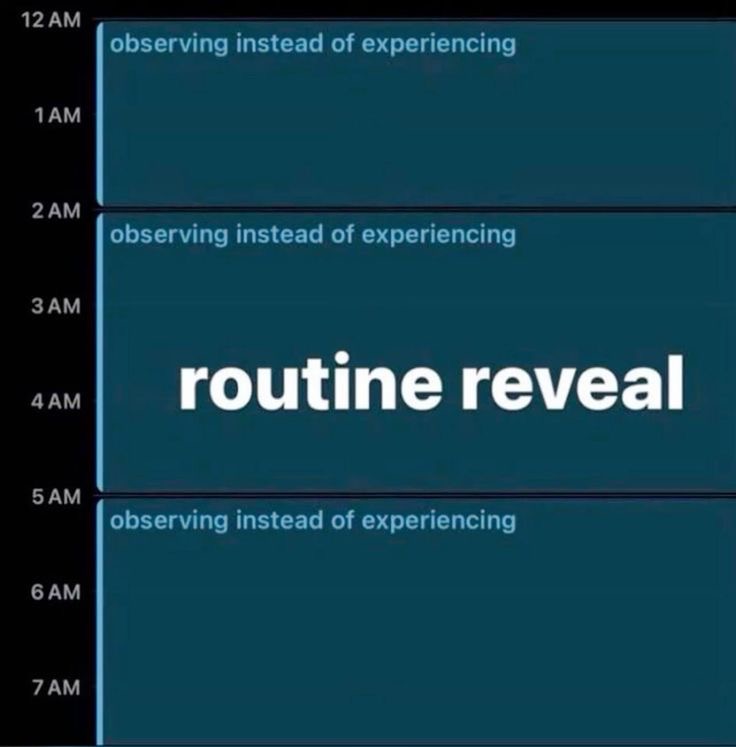 12 AM
observing instead of experiencing
1 AM
2 AM
observing instead of experiencing
3 AM
routine reveal
4 AM
5 AM
observing instead of experiencing
6 AM
7 AM